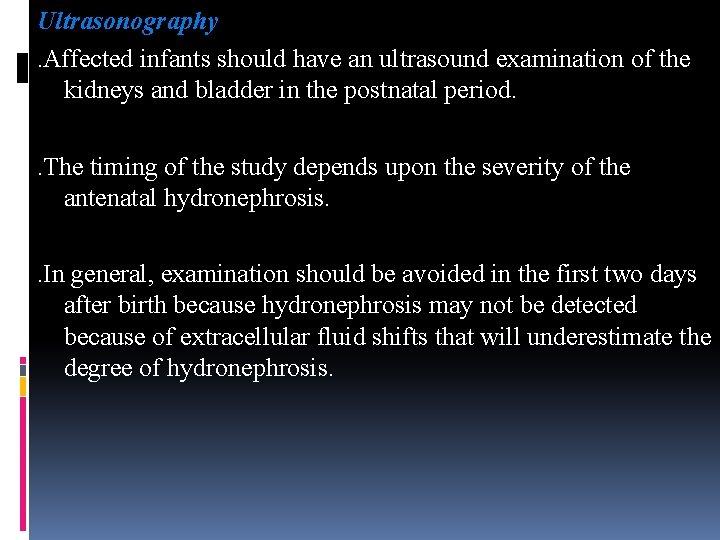 Ultrasonography

.Affected infants should have an ultrasound examination of the kidneys and bladder in the postnatal period.

.The timing of the study depends upon the severity of the antenatal hydronephrosis.

.In general, examination should be avoided in the first two days after birth because hydronephrosis may not be detected because of extracellular fluid shifts that will underestimate the degree of hydronephrosis.